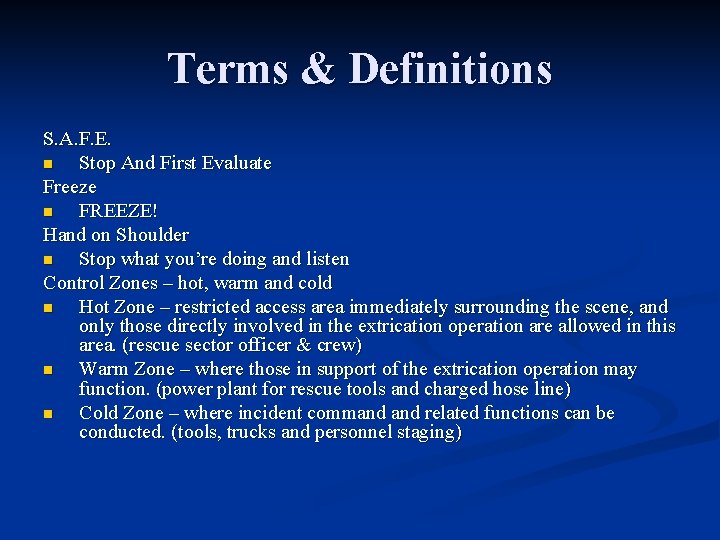 Terms & Definitions

S.A.F.E.
- Stop And First Evaluate

Freeze
- FREEZE!

Hand on Shoulder
- Stop what you're doing and listen

Control Zones – hot, warm and cold
- Hot Zone – restricted access area immediately surrounding the scene, and only those directly involved in the extrication operation are allowed in this area. (rescue sector officer & crew)
- Warm Zone – where those in support of the extrication operation may function. (power plant for rescue tools and charged hose line)
- Cold Zone – where incident command and related functions can be conducted. (tools, trucks and personnel staging)